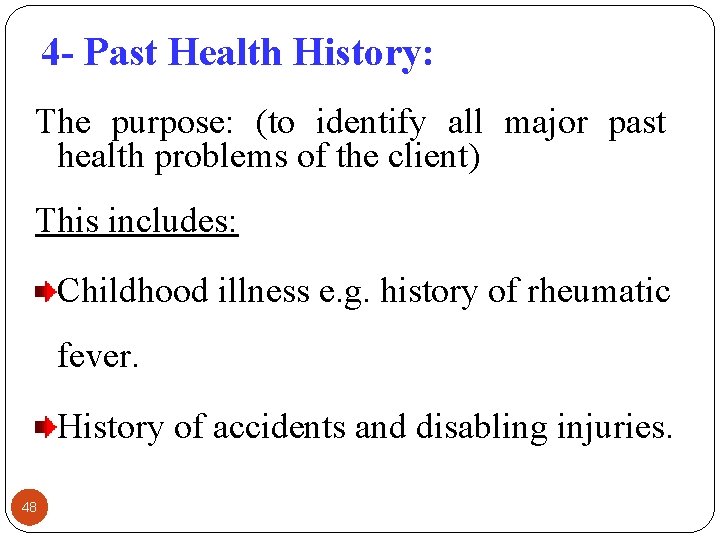 4- Past Health History:

The purpose: (to identify all major past health problems of the client)

This includes:

Childhood illness e.g. history of rheumatic fever.

History of accidents and disabling injuries.

48